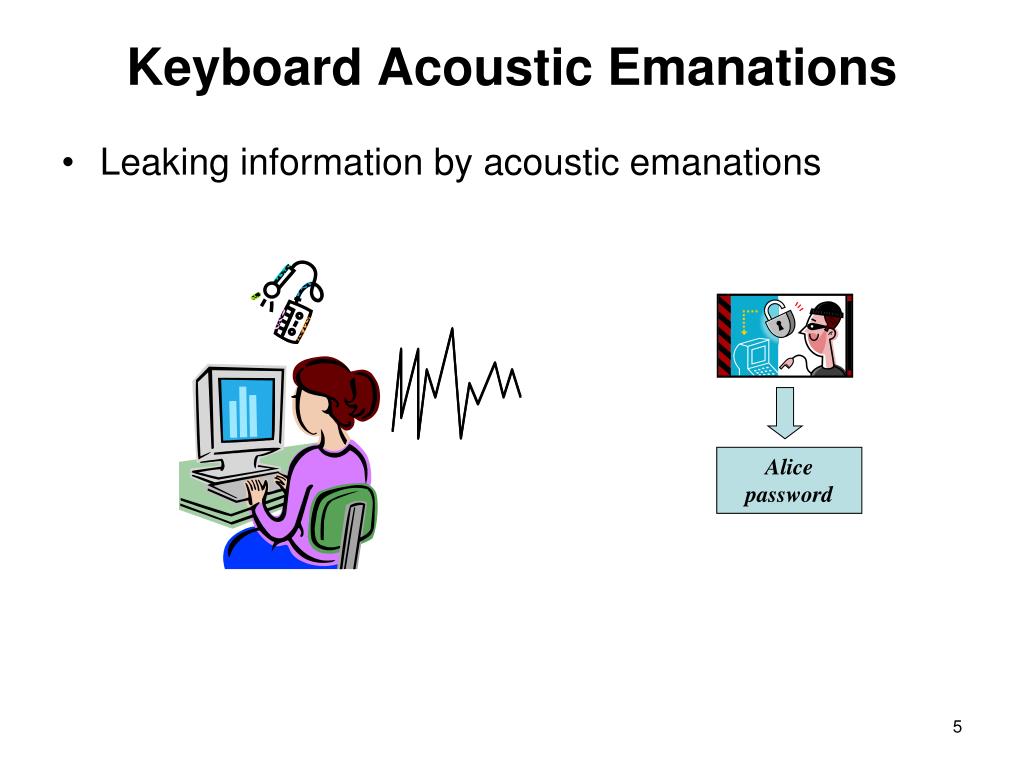 Keyboard Acoustic Emanations

• Leaking information by acoustic emanations

Alice password

5